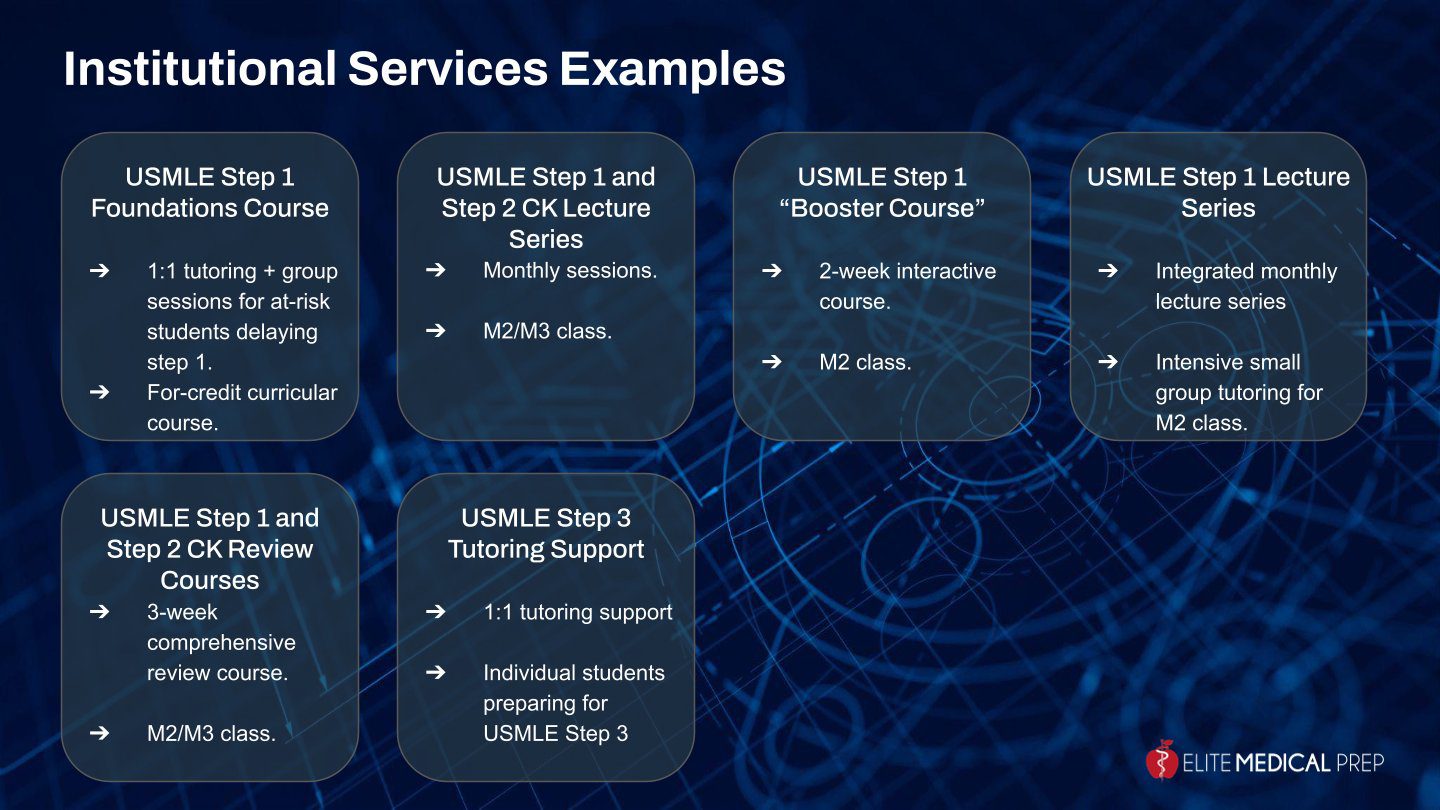 Institutional Services Examples

USMLE Step 1 Foundations Course

➔ 1:1 tutoring + group sessions for at-risk students delaying step 1.
➔ For-credit curricular course.

USMLE Step 1 and Step 2 CK Lecture Series

➔ Monthly sessions.

➔ M2/M3 class.

USMLE Step 1 "Booster Course"

➔ 2-week interactive course.

➔ M2 class.

USMLE Step 1 Lecture Series

➔ Integrated monthly lecture series

➔ Intensive small group tutoring for M2 class.

USMLE Step 1 and Step 2 CK Review Courses

➔ 3-week comprehensive review course.

➔ M2/M3 class.

USMLE Step 3 Tutoring Support

➔ 1:1 tutoring support

➔ Individual students preparing for USMLE Step 3

ELITE MEDICAL PREP